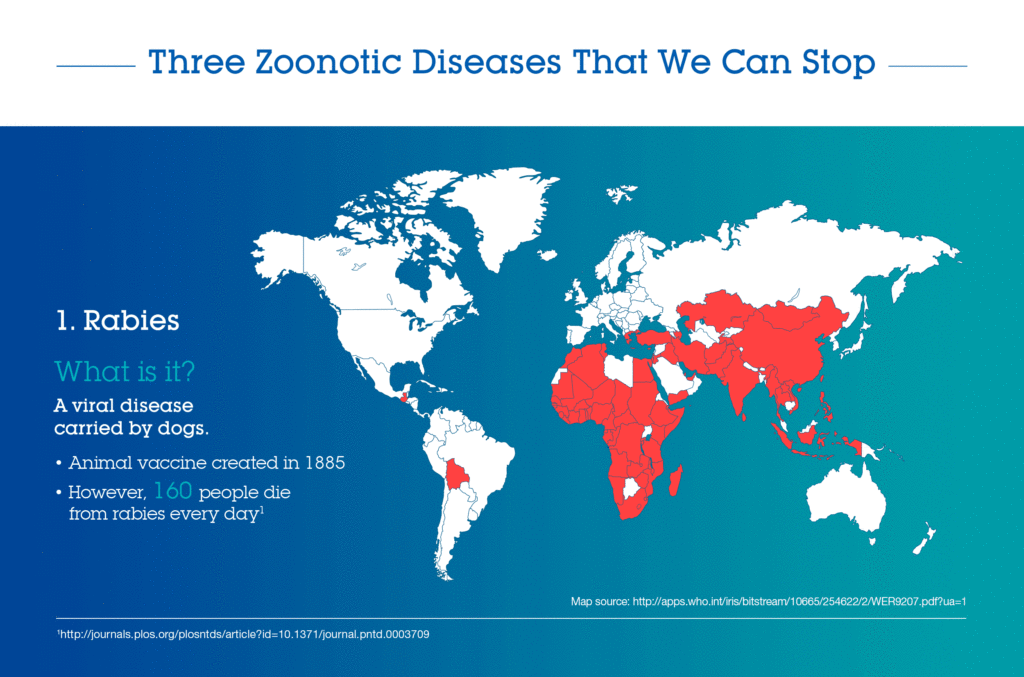 Three Zoonotic Diseases That We Can Stop

1. Rabies

What is it?

A viral disease carried by dogs.

• Animal vaccine created in 1885

• However, 160 people die from rabies every day$^1$

Map source: http://apps.who.int/iris/bitstream/10665/254622/2/WER9207.pdf?ua=1

$^1$http://journals.plos.org/plosntds/article?id=10.1371/journal.pntd.0003709